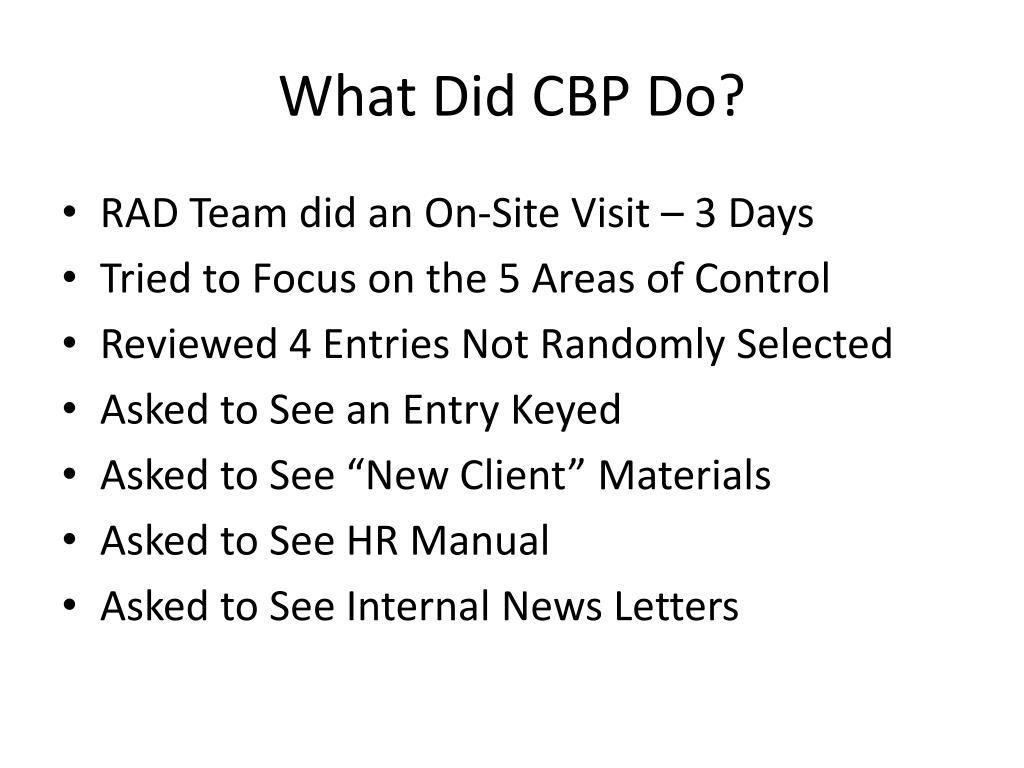 What Did CBP Do?

• RAD Team did an On-Site Visit – 3 Days
• Tried to Focus on the 5 Areas of Control
• Reviewed 4 Entries Not Randomly Selected
• Asked to See an Entry Keyed
• Asked to See “New Client” Materials
• Asked to See HR Manual
• Asked to See Internal News Letters